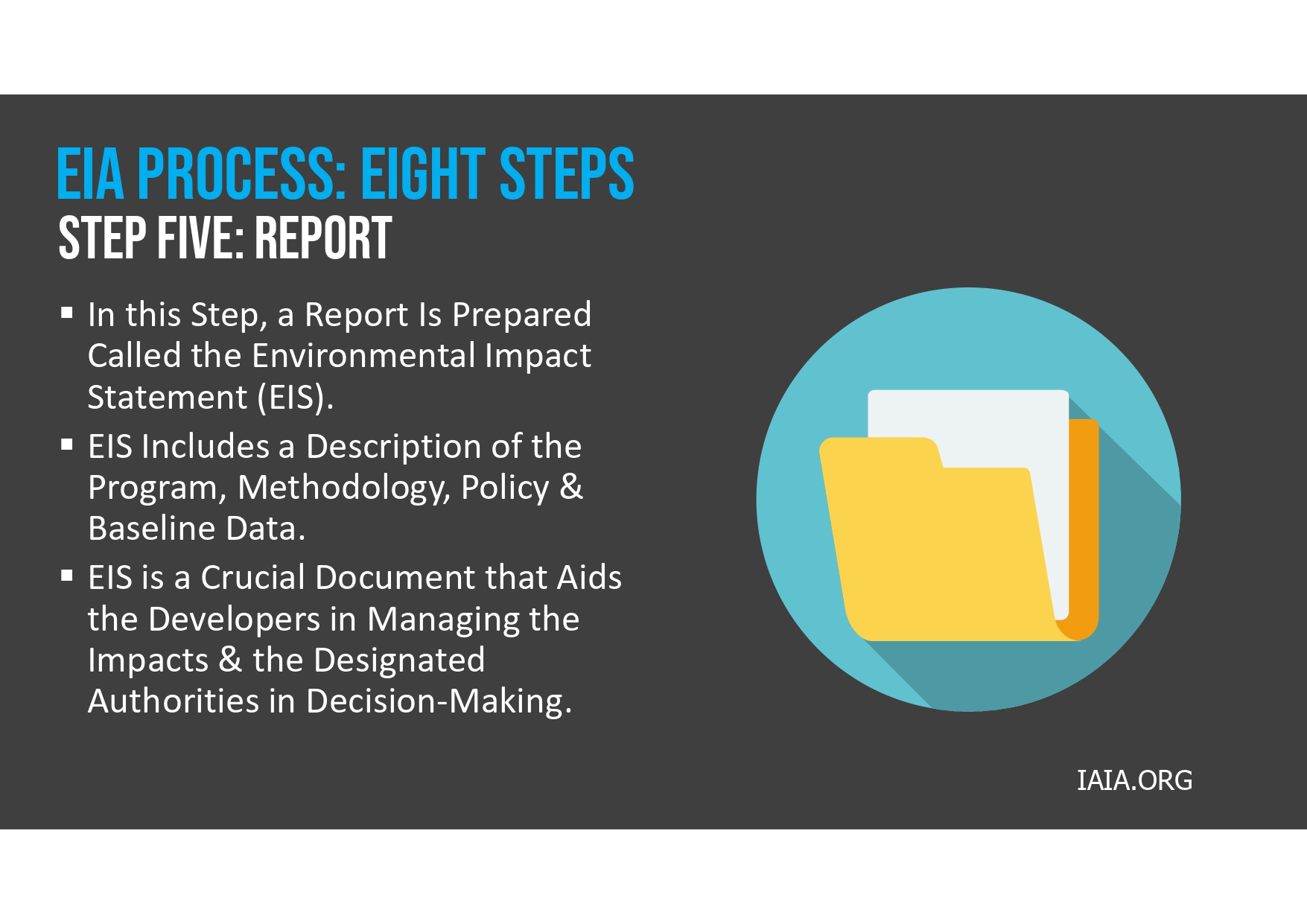 EIA PROCESS: EIGHT STEPS
STEP FIVE: REPORT

• In this Step, a Report Is Prepared Called the Environmental Impact Statement (EIS).
• EIS Includes a Description of the Program, Methodology, Policy & Baseline Data.
• EIS is a Crucial Document that Aids the Developers in Managing the Impacts & the Designated Authorities in Decision-Making.

IAIA.ORG